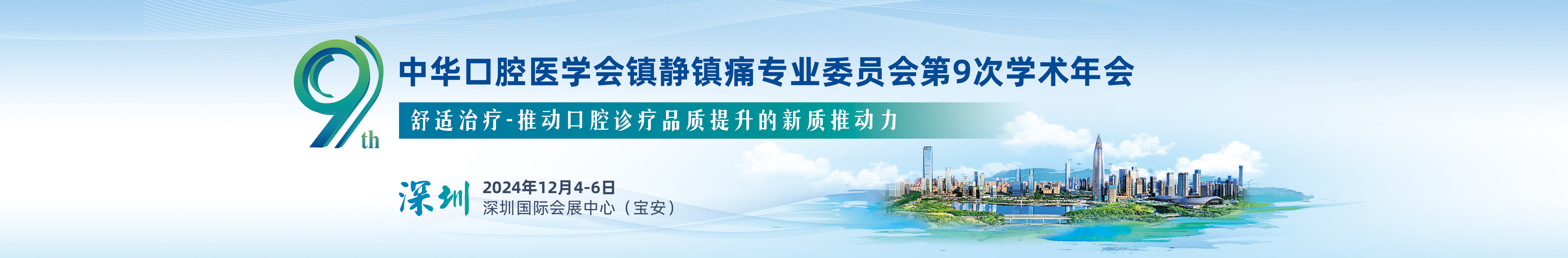 9th

中华口腔医学会镇静镇痛专业委员会第9次学术年会

舒适治疗-推动口腔诊疗品质提升的新质推动力

深圳

2024年12月4-6日
深圳国际会展中心（宝安）